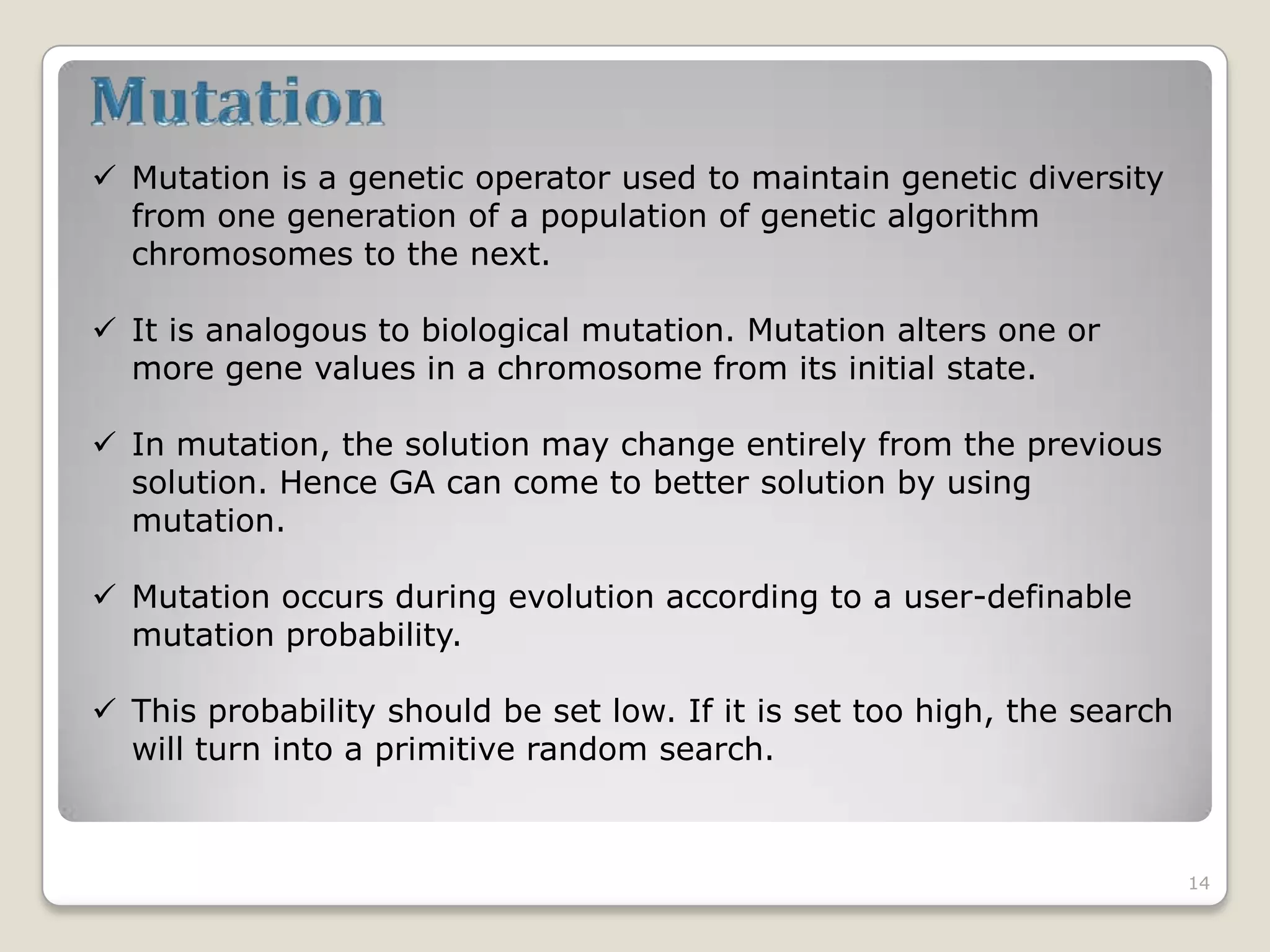 Mutation

✓ Mutation is a genetic operator used to maintain genetic diversity from one generation of a population of genetic algorithm chromosomes to the next.

✓ It is analogous to biological mutation. Mutation alters one or more gene values in a chromosome from its initial state.

✓ In mutation, the solution may change entirely from the previous solution. Hence GA can come to better solution by using mutation.

✓ Mutation occurs during evolution according to a user-definable mutation probability.

✓ This probability should be set low. If it is set too high, the search will turn into a primitive random search.

14